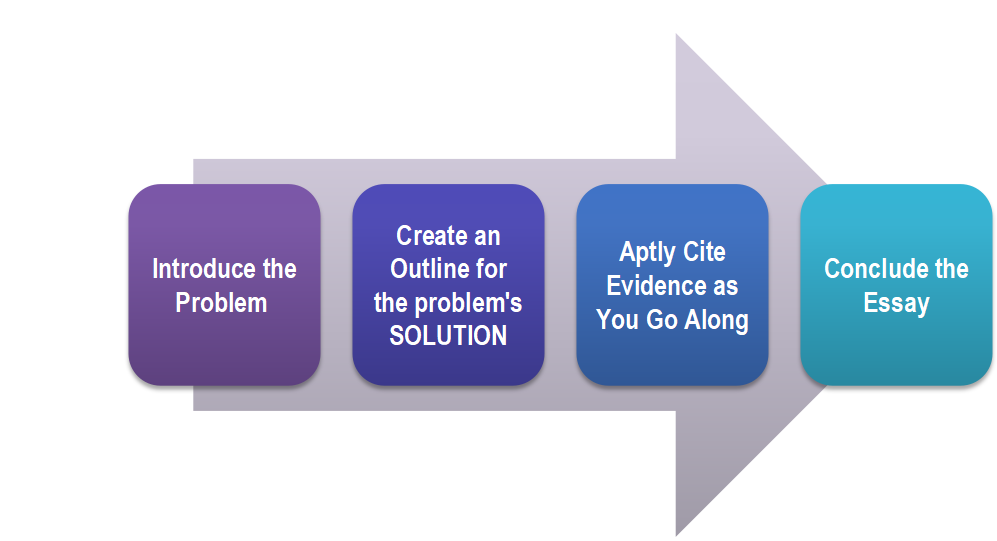 Introduce the Problem

Create an Outline for the problem's SOLUTION

Aptly Cite Evidence as You Go Along

Conclude the Essay